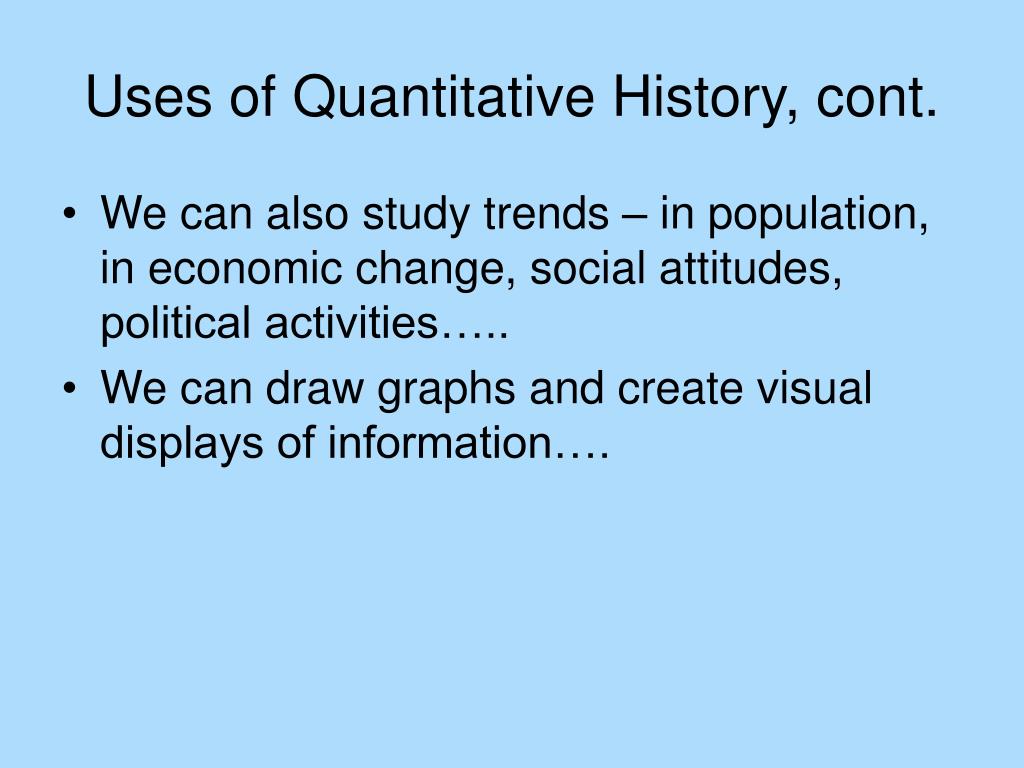 Uses of Quantitative History, cont.

• We can also study trends – in population, in economic change, social attitudes, political activities…..

• We can draw graphs and create visual displays of information….